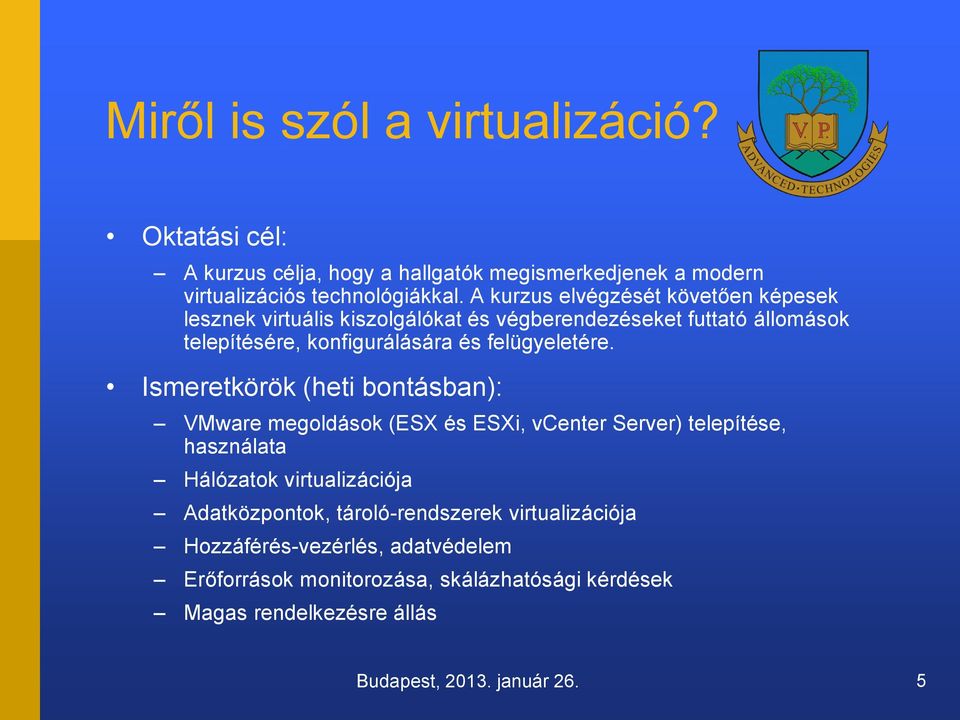 Miről is szól a virtualizáció?

V P
ADVANCED·TECHNOLOGIES

• Oktatási cél:
– A kurzus célja, hogy a hallgatók megismerkedjenek a modern virtualizációs technológiákkal. A kurzus elvégzését követően képesek lesznek virtuális kiszolgálókat és végberendezéseket futtató állomások telepítésére, konfigurálására és felügyeletére.

• Ismeretkörök (heti bontásban):
– VMware megoldások (ESX és ESXi, vCenter Server) telepítése, használata
– Hálózatok virtualizációja
– Adatközpontok, tároló-rendszerek virtualizációja
– Hozzáférés-vezérlés, adatvédelem
– Erőforrások monitorozása, skálázhatósági kérdések
– Magas rendelkezésre állás

Budapest, 2013. január 26.

5